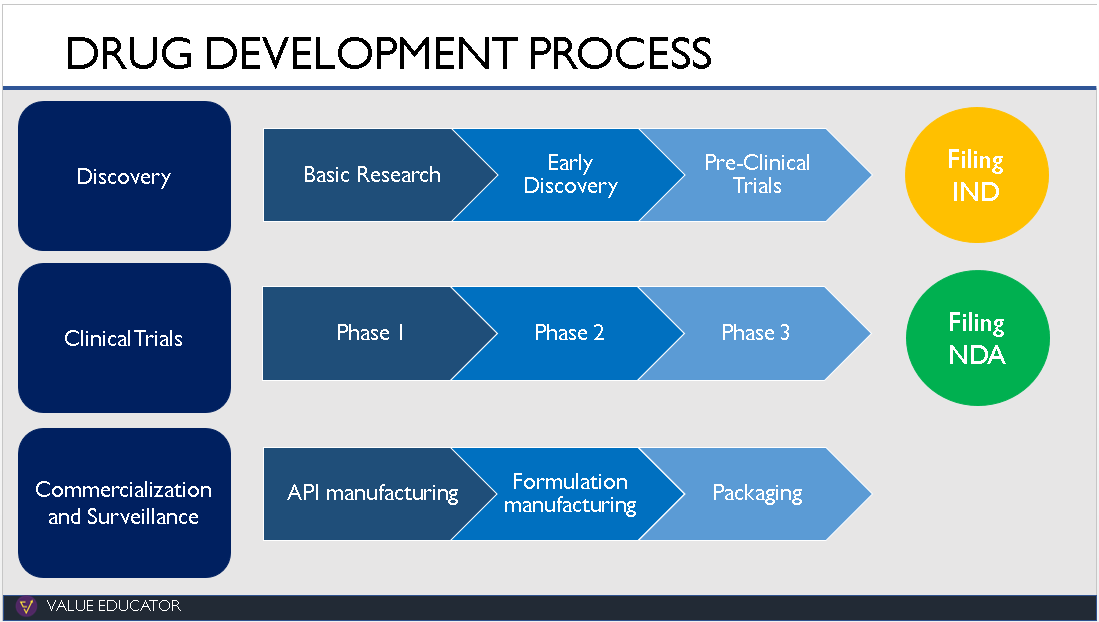 DRUG DEVELOPMENT PROCESS

Discovery

Basic Research

Early Discovery

Pre-Clinical Trials

Filing IND

Clinical Trials

Phase 1

Phase 2

Phase 3

Filing NDA

Commercialization and Surveillance

API manufacturing

Formulation manufacturing

Packaging

VALUE EDUCATOR